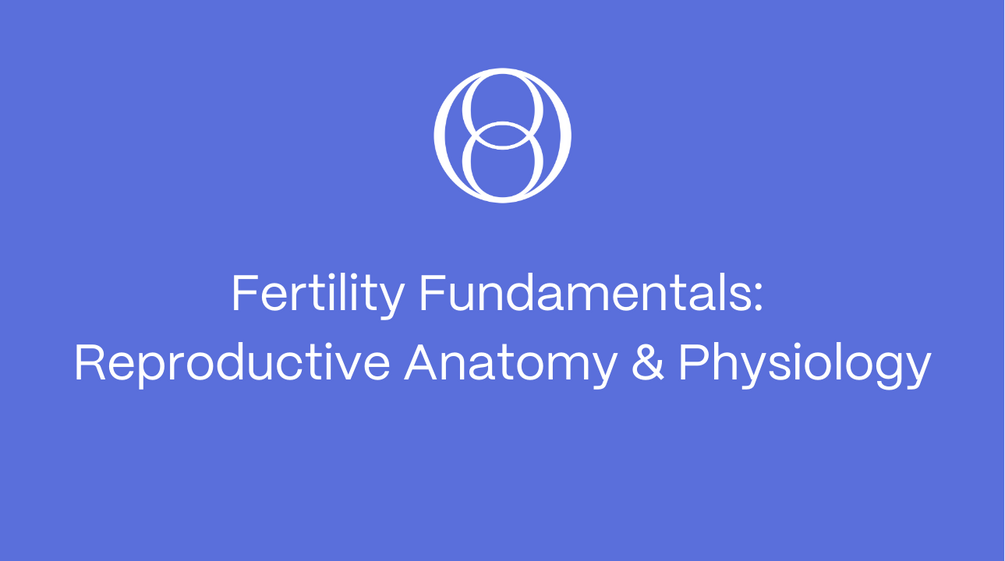 Fertility Fundamentals:
Reproductive Anatomy & Physiology